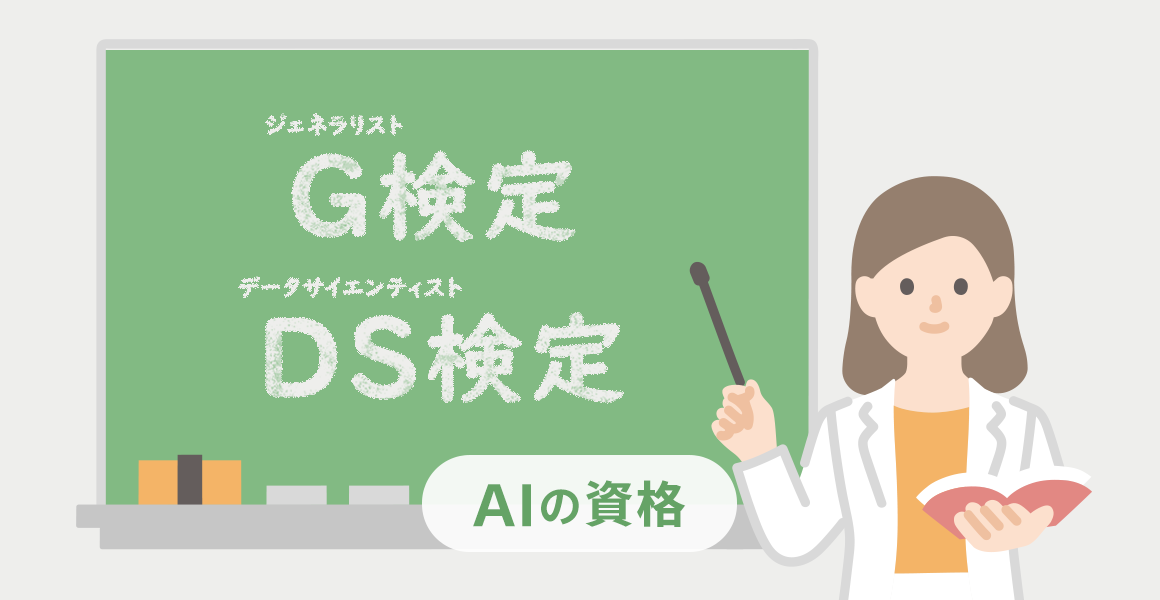 ジェネラリスト
G検定

データサイエンティスト
DS検定

AIの資格